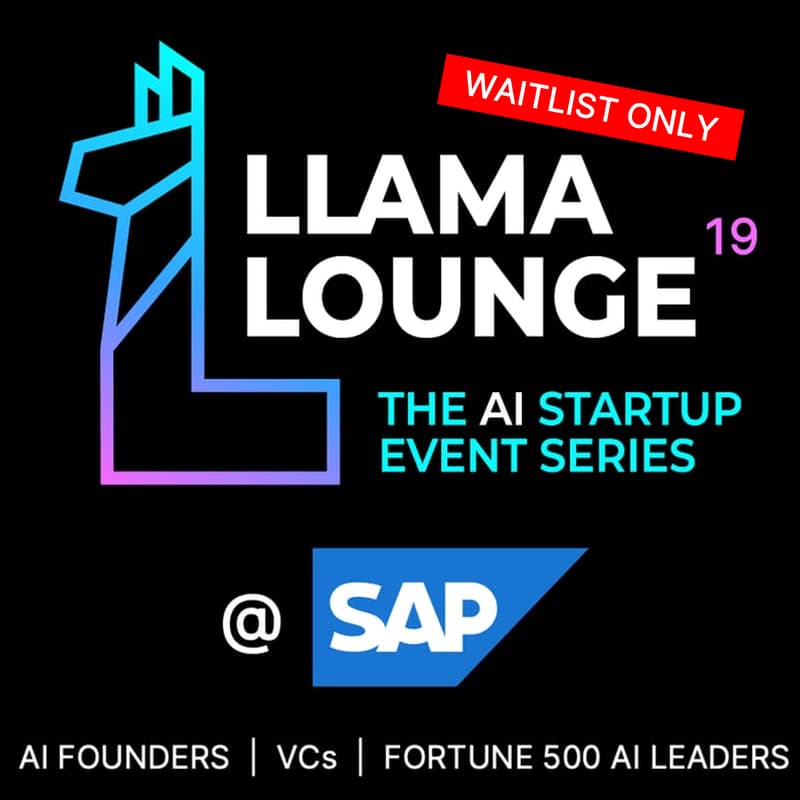 WAITLIST ONLY

LLAMA LOUNGE 19

THE AI STARTUP EVENT SERIES

@ SAP

AI FOUNDERS | VCs | FORTUNE 500 AI LEADERS